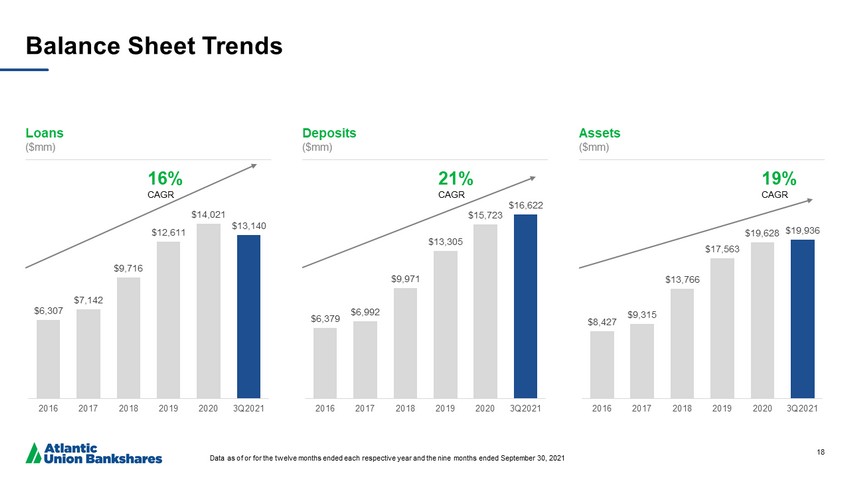 Balance Sheet Trends

Loans
($mm)

16%
CAGR

$6,307 $7,142 $9,716 $12,611 $14,021 $13,140

2016 2017 2018 2019 2020 3Q2021

Deposits
($mm)

21%
CAGR

$6,379 $6,992 $9,971 $13,305 $15,723 $16,622

2016 2017 2018 2019 2020 3Q2021

Assets
($mm)

19%
CAGR

$8,427 $9,315 $13,766 $17,563 $19,628 $19,936

2016 2017 2018 2019 2020 3Q2021

Atlantic Union Bankshares

Data as of or for the twelve months ended each respective year and the nine months ended September 30, 2021

18